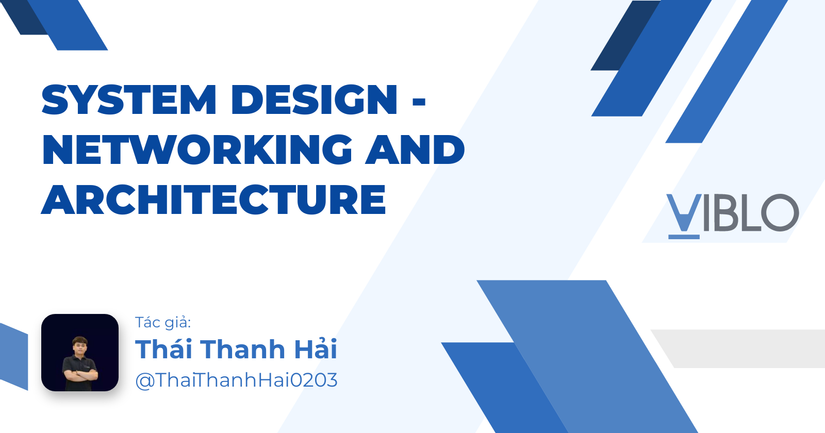 SYSTEM DESIGN - NETWORKING AND ARCHITECTURE

VIBLO

Tác giả:
Thái Thanh Hải
@ThaiThanhHai0203